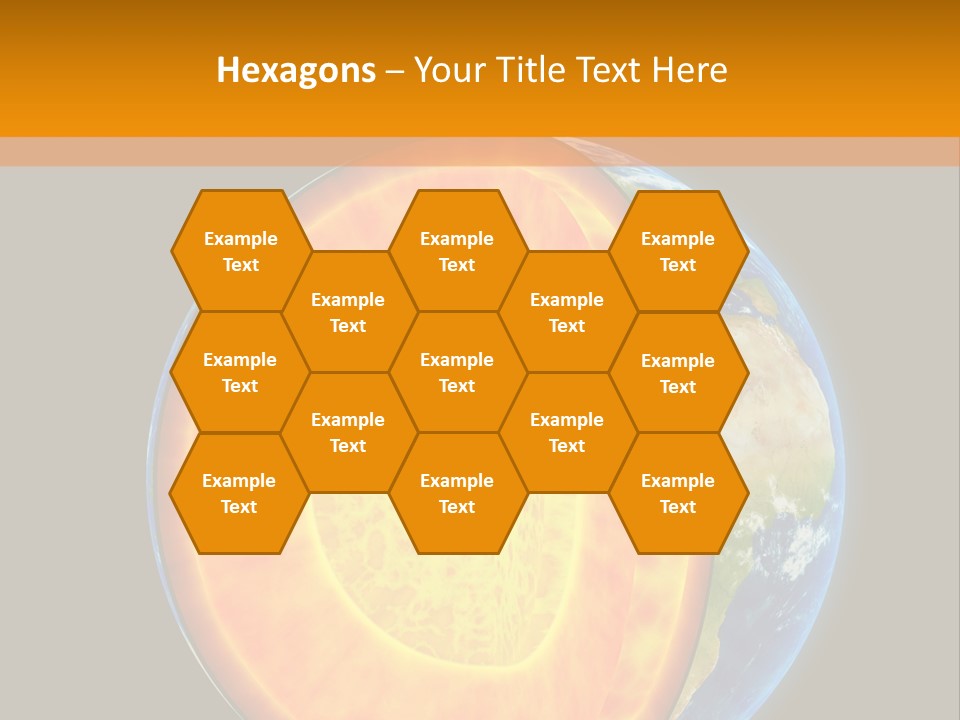 Hexagons – Your Title Text Here

Example Text

Example Text

Example Text

Example Text

Example Text

Example Text

Example Text

Example Text

Example Text

Example Text

Example Text

Example Text

Example Text